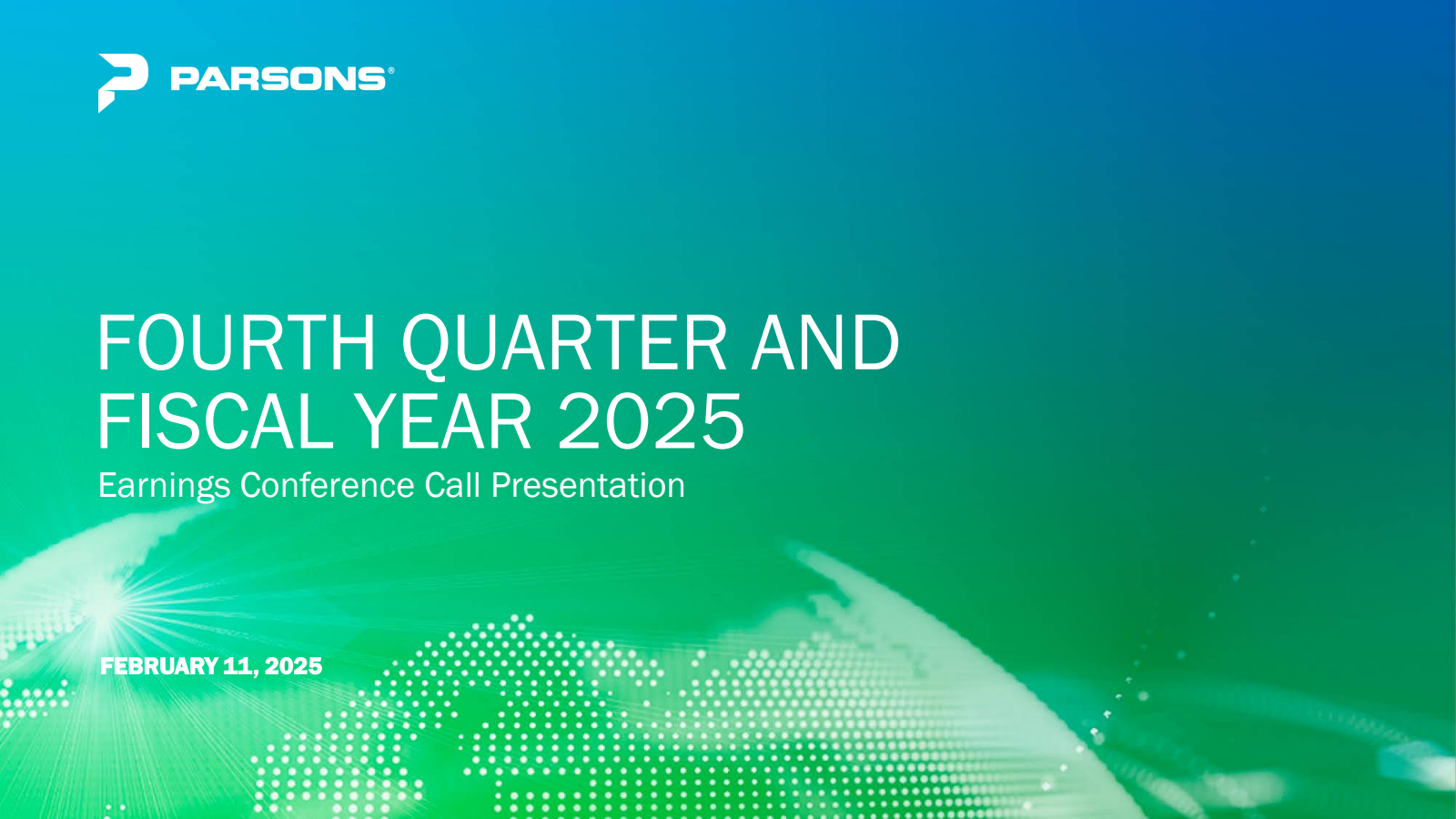 PARSONS®

FOURTH QUARTER AND FISCAL YEAR 2025

Earnings Conference Call Presentation

FEBRUARY 11, 2025